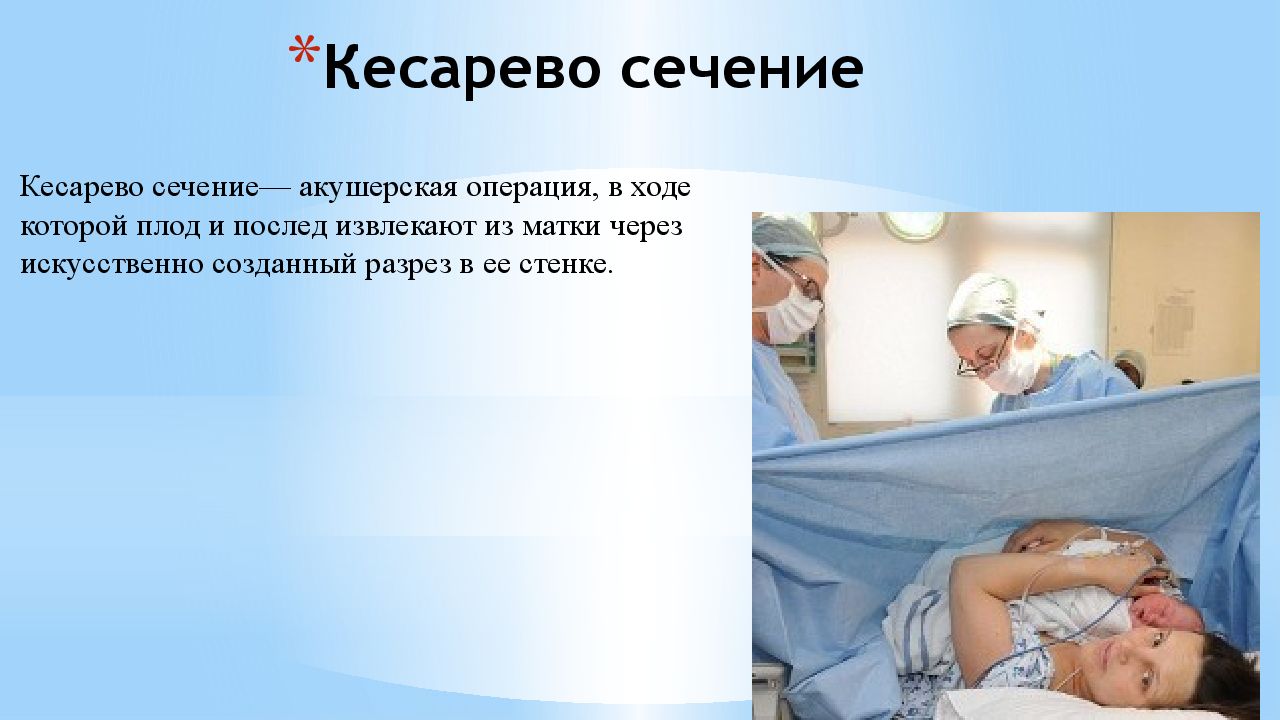 *Кесарево сечение

Кесарево сечение— акушерская операция, в ходе которой плод и послед извлекают из матки через искусственно созданный разрез в ее стенке.